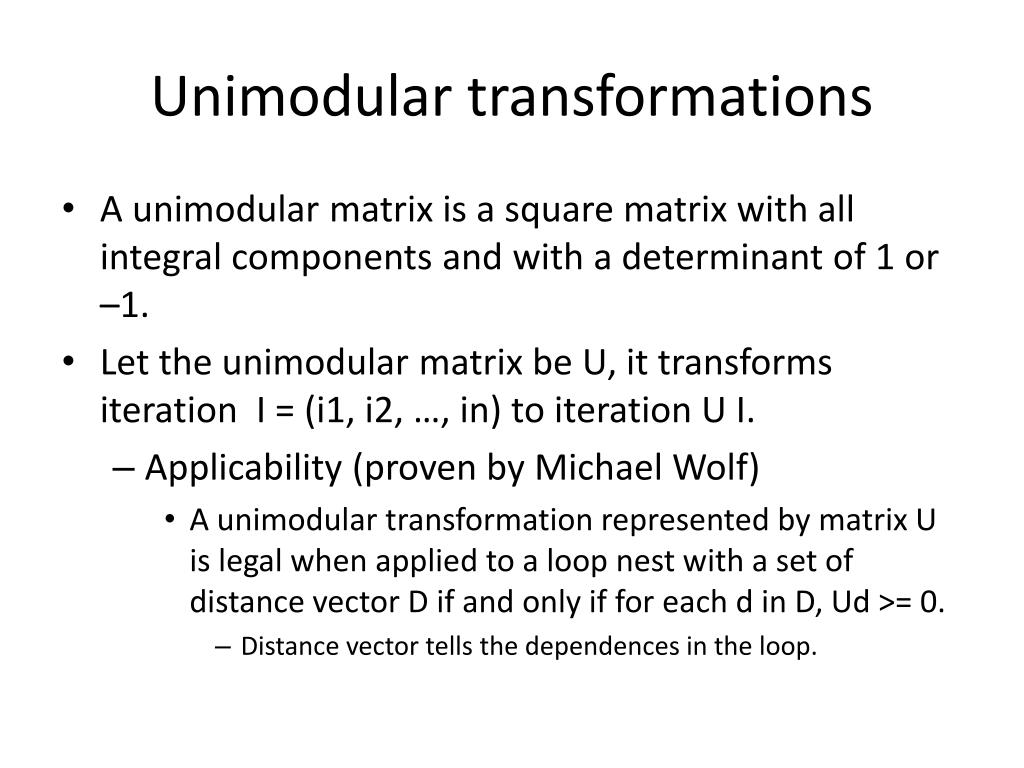 Unimodular transformations

• A unimodular matrix is a square matrix with all integral components and with a determinant of 1 or –1.

• Let the unimodular matrix be U, it transforms iteration I = (i1, i2, …, in) to iteration U I.

– Applicability (proven by Michael Wolf)

• A unimodular transformation represented by matrix U is legal when applied to a loop nest with a set of distance vector D if and only if for each d in D, Ud >= 0.

– Distance vector tells the dependences in the loop.